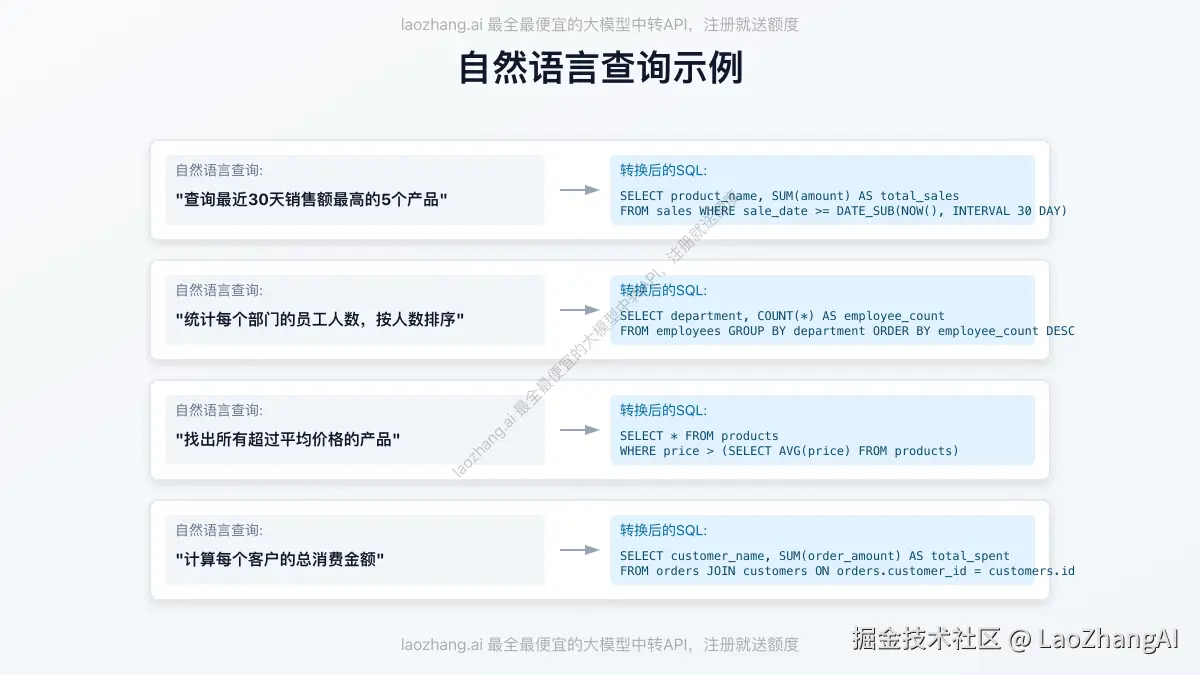 laozhang.ai 最全最便宜的大模型中转API，注册就送额度

自然语言查询示例

自然语言查询:
"查询最近30天销售额最高的5个产品"

转换后的SQL:
SELECT product_name, SUM(amount) AS total_sales
FROM sales WHERE sale_date >= DATE_SUB(NOW(), INTERVAL 30 DAY)

自然语言查询:
"统计每个部门的员工人数，按人数排序"

转换后的SQL:
SELECT department, COUNT(*) AS employee_count
FROM employees GROUP BY department ORDER BY employee_count DESC

自然语言查询:
"找出所有超过平均价格的产品"

转换后的SQL:
SELECT * FROM products
WHERE price > (SELECT AVG(price) FROM products)

自然语言查询:
"计算每个客户的总消费金额"

转换后的SQL:
SELECT customer_name, SUM(order_amount) AS total_spent
FROM orders JOIN customers ON orders.customer_id = customers.id

laozhang.ai 最全最便宜的大模型中转API，注册就送额度

laozhang.ai 最全最便宜的大模型中转API，注册就送额度

掘金技术社区 @ LaoZhangAI